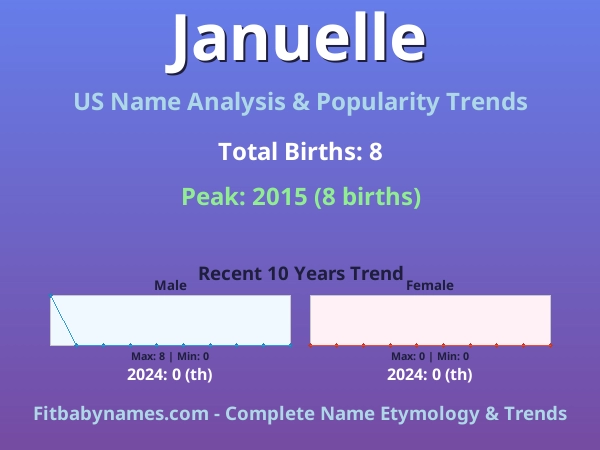 Januelle

US Name Analysis & Popularity Trends

Total Births: 8

Peak: 2015 (8 births)

Recent 10 Years Trend

Male

Max: 8 | Min: 0

2024: 0 (th)

Female

Max: 0 | Min: 0

2024: 0 (th)

Fitbabynames.com - Complete Name Etymology & Trends